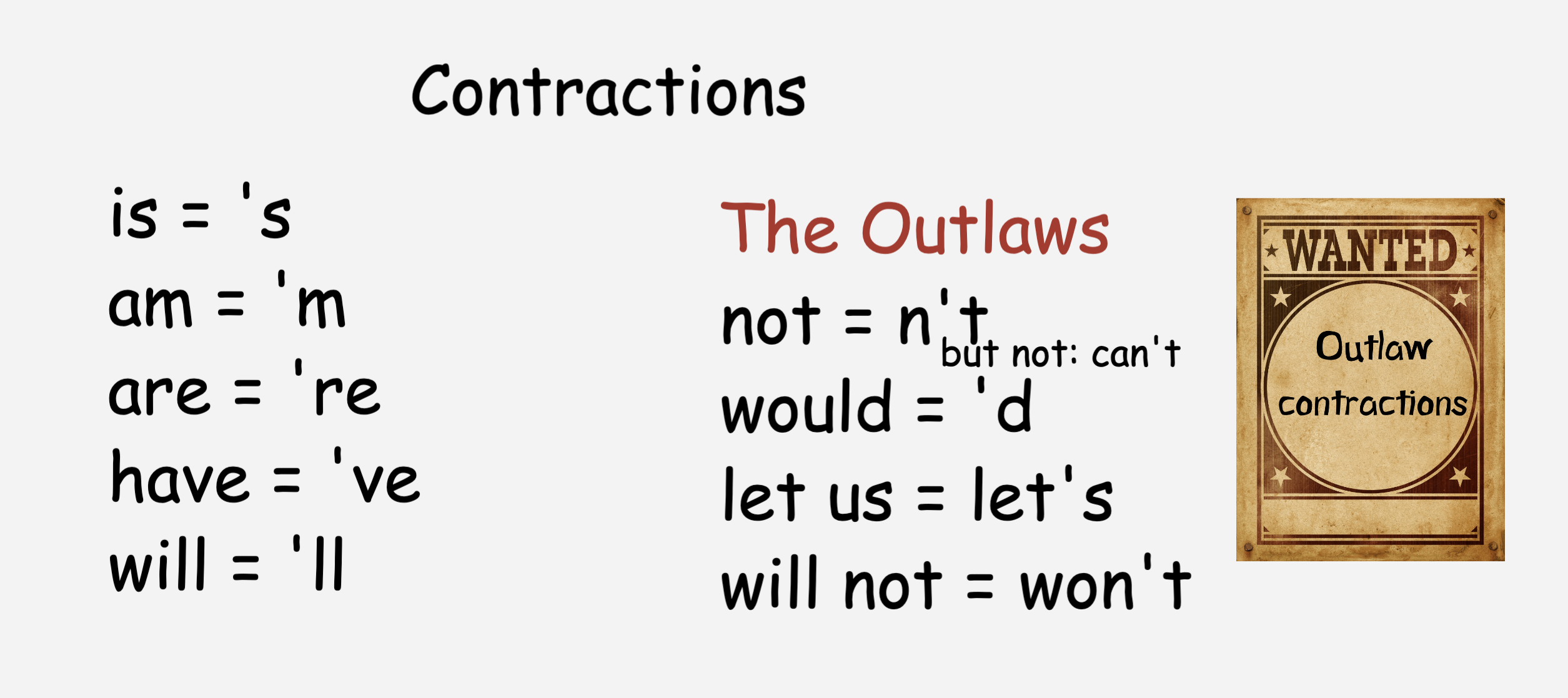 Contractions

is = 's
am = 'm
are = 're
have = 've
will = 'll

The Outlaws
not = n't
but not: can't
would = 'd
let us = let's
will not = won't

WANTED
Outlaw contractions